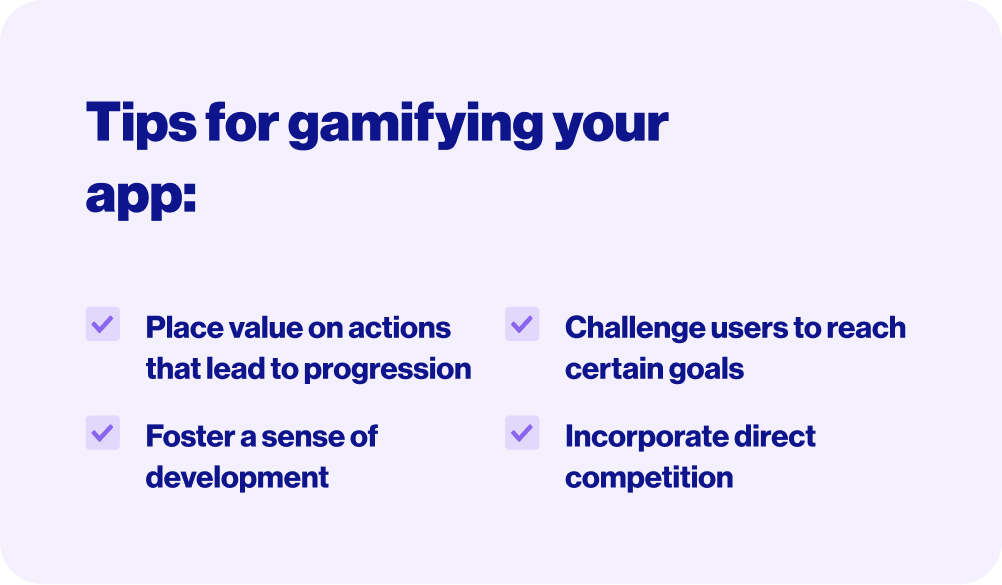 Tips for gamifying your app:

Place value on actions that lead to progression

Foster a sense of development

Challenge users to reach certain goals

Incorporate direct competition